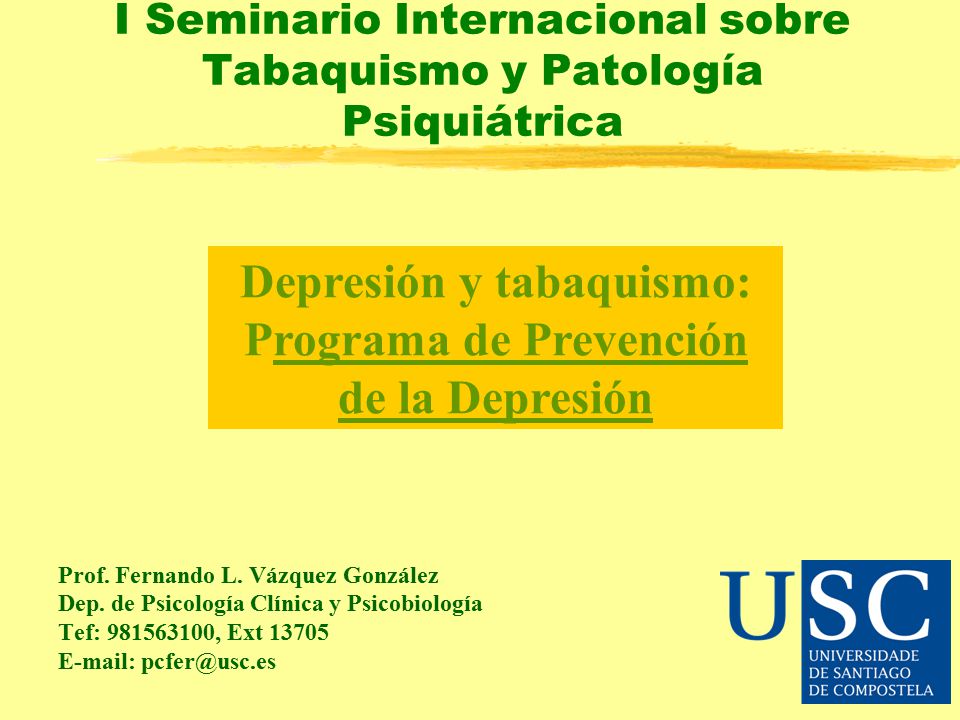 I Seminario Internacional sobre Tabaquismo y Patología Psiquiátrica

Depresión y tabaquismo: Programa de Prevención de la Depresión

Prof. Fernando L. Vázquez González
Dep. de Psicología Clínica y Psicobiología
Tef: 981563100, Ext 13705
E-mail: pcfer@usc.es

USC
UNIVERSIDADE DE SANTIAGO DE COMPOSTELA